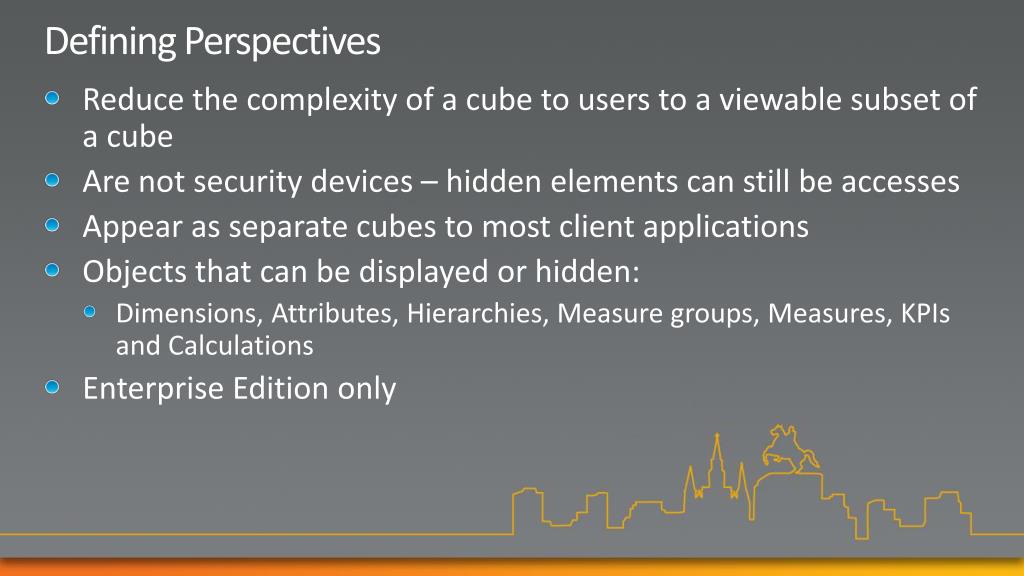 Defining Perspectives

Reduce the complexity of a cube to users to a viewable subset of a cube

Are not security devices – hidden elements can still be accesses

Appear as separate cubes to most client applications

Objects that can be displayed or hidden:

Dimensions, Attributes, Hierarchies, Measure groups, Measures, KPIs and Calculations

Enterprise Edition only